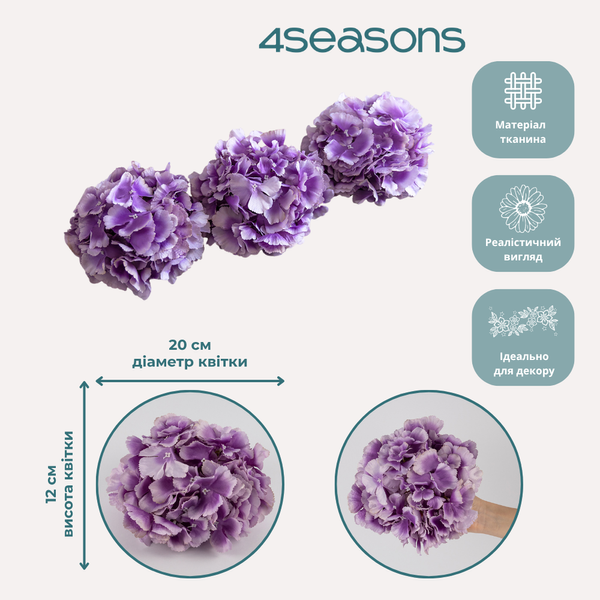 4seasons

Матеріал тканина

Реалістичний вигляд

Ідеально для декору

20 см
діаметр квітки

12 см
висота квітки